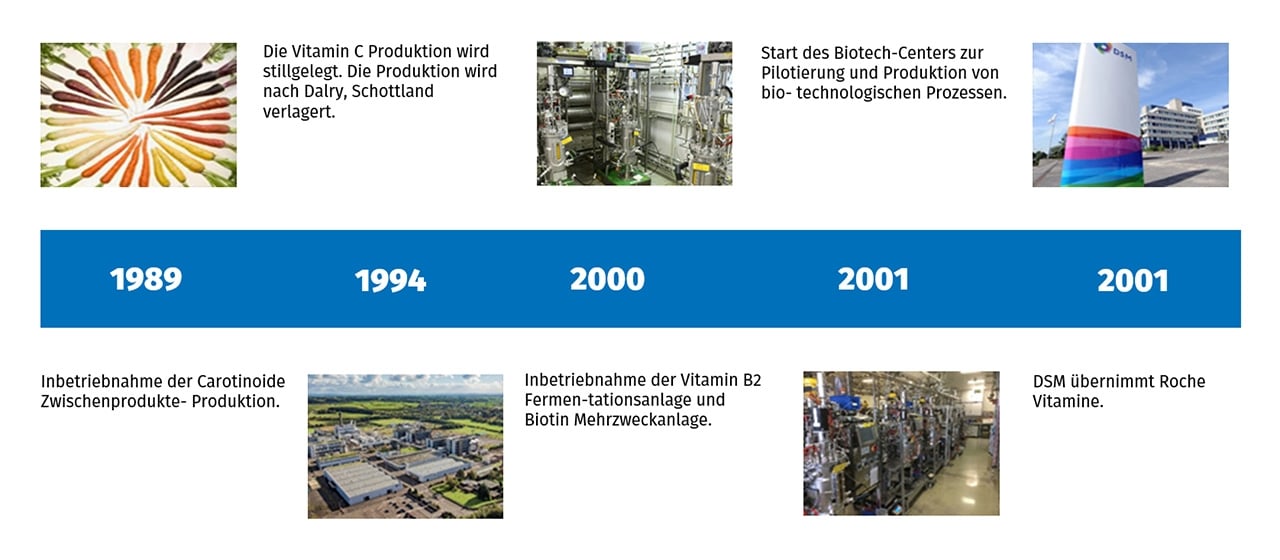 Die Vitamin C Produktion wird stillgelegt. Die Produktion wird nach Dalry, Schottland verlagert.

Start des Biotech-Centers zur Pilotierung und Produktion von bio- technologischen Prozessen.

DSM

1989 1994 2000 2001 2001

Inbetriebnahme der Carotinoide Zwischenprodukte- Produktion.

Inbetriebnahme der Vitamin B2 Fermen-tationsanlage und Biotin Mehrzweckanlage.

DSM übernimmt Roche Vitamine.